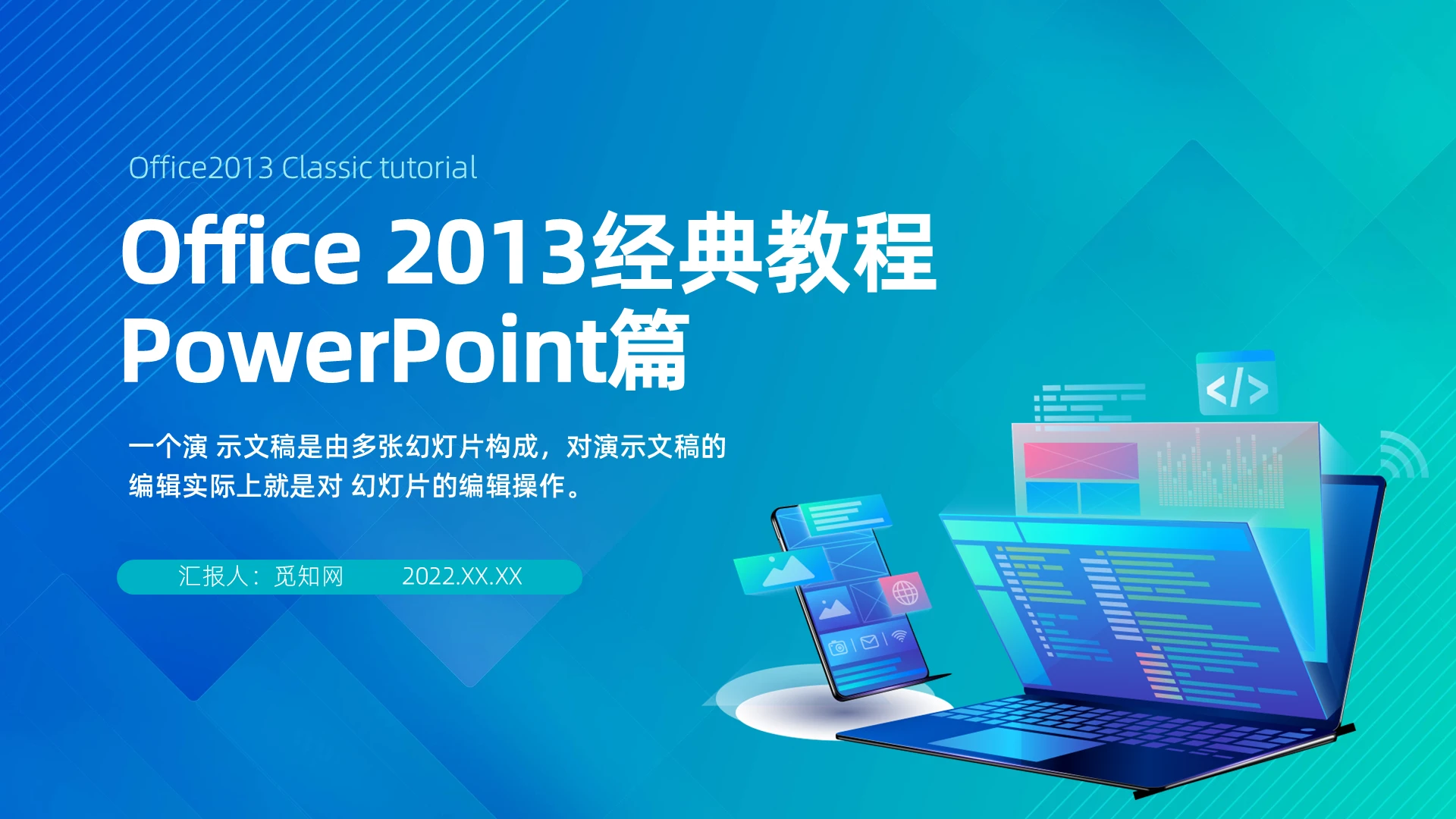 Office2013 Classic tutorial

Office 2013经典教程
PowerPoint篇

一个演 示文稿是由多张幻灯片构成，对演示文稿的编辑实际上就是对 幻灯片的编辑操作。

汇报人：觅知网 2022.XX.XX

</>